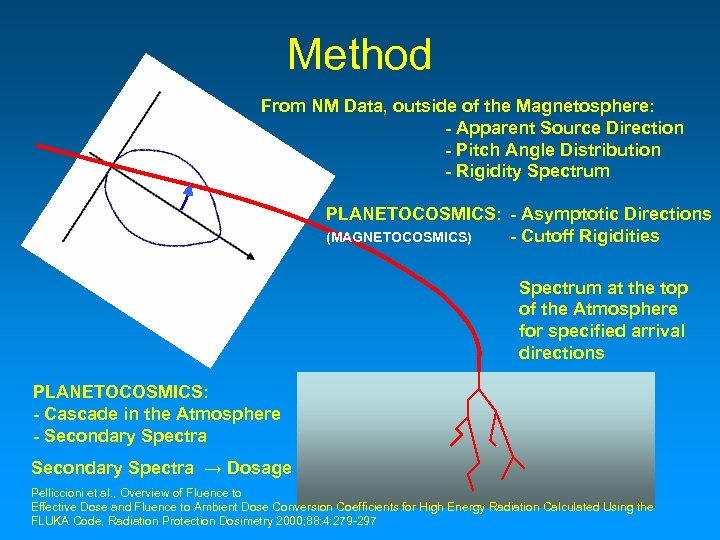 Method

From NM Data, outside of the Magnetosphere:
- Apparent Source Direction
- Pitch Angle Distribution
- Rigidity Spectrum

PLANETOCOSMICS: - Asymptotic Directions
(MAGNETOCOSMICS) - Cutoff Rigidities

Spectrum at the top of the Atmosphere for specified arrival directions

PLANETOCOSMICS:
- Cascade in the Atmosphere
- Secondary Spectra

Secondary Spectra → Dosage

Pelliccioni et al., Overview of Fluence to Effective Dose and Fluence to Ambient Dose Conversion Coefficients for High Energy Radiation Calculated Using the FLUKA Code, Radiation Protection Dosimetry 2000;88:4:279-297